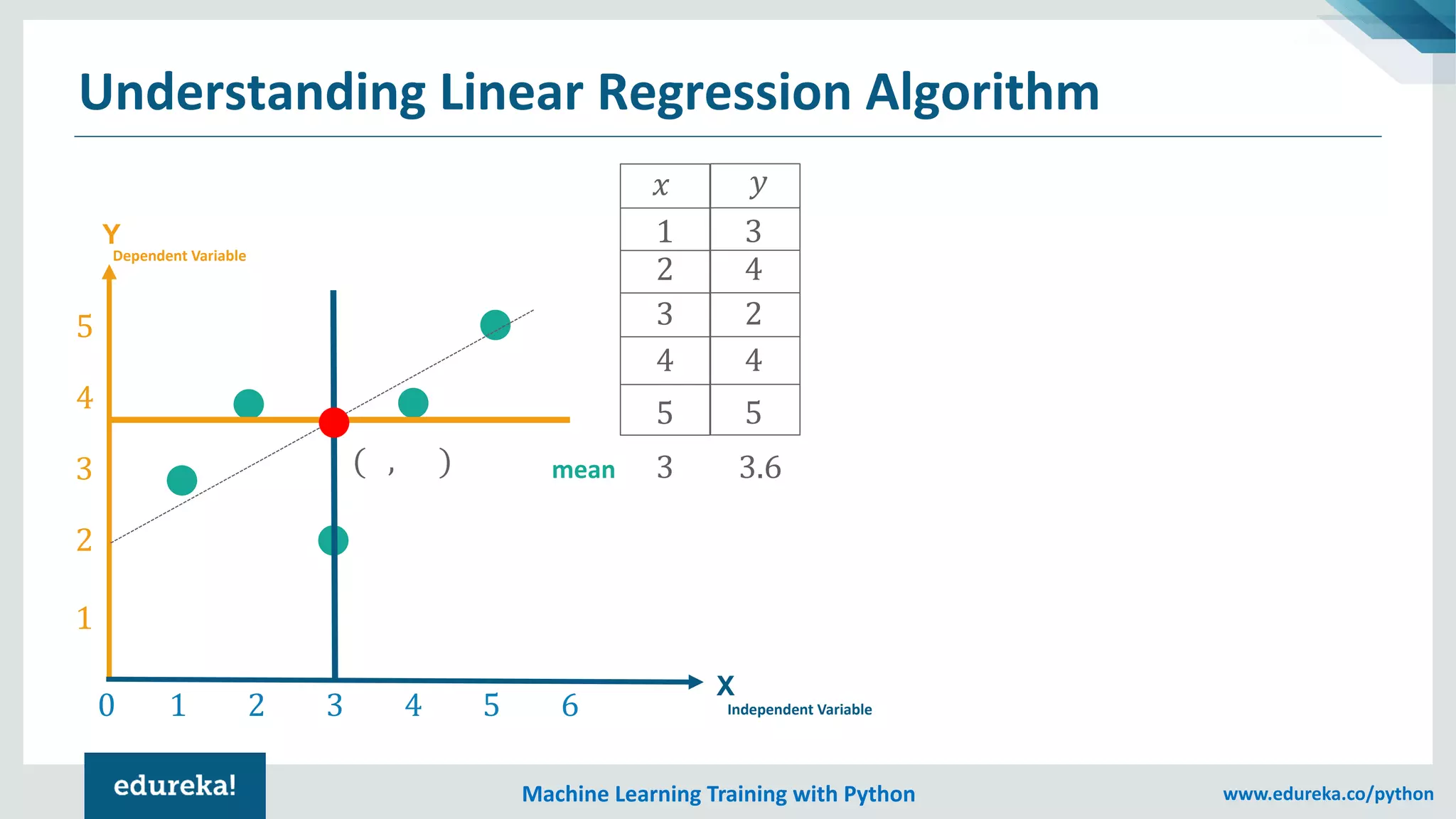 Understanding Linear Regression Algorithm

Y
Dependent Variable

5
4
3
2
1

( , )

0 1 2 3 4 5 6

X
Independent Variable

| $x$ | $y$ |
|---|---|
| 1 | 3 |
| 2 | 4 |
| 3 | 2 |
| 4 | 4 |
| 5 | 5 |

mean 3 3.6

edureka!

Machine Learning Training with Python

www.edureka.co/python